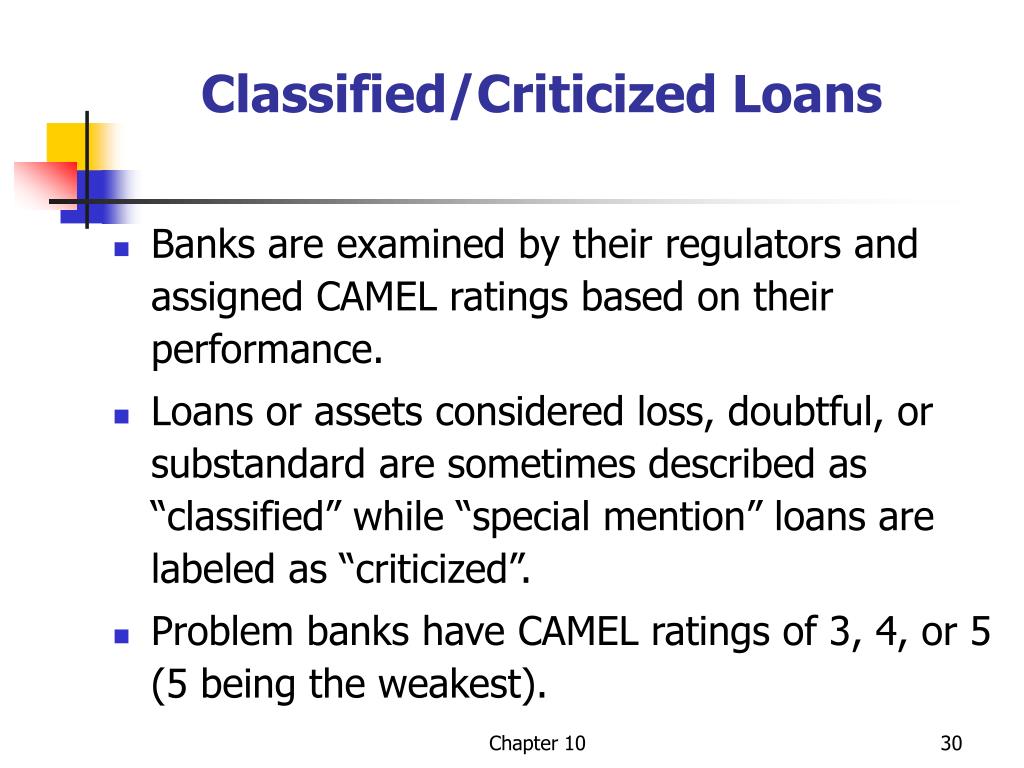 Classified/Criticized Loans

- Banks are examined by their regulators and assigned CAMEL ratings based on their performance.
- Loans or assets considered loss, doubtful, or substandard are sometimes described as “classified” while “special mention” loans are labeled as “criticized”.
- Problem banks have CAMEL ratings of 3, 4, or 5 (5 being the weakest).

Chapter 10

30